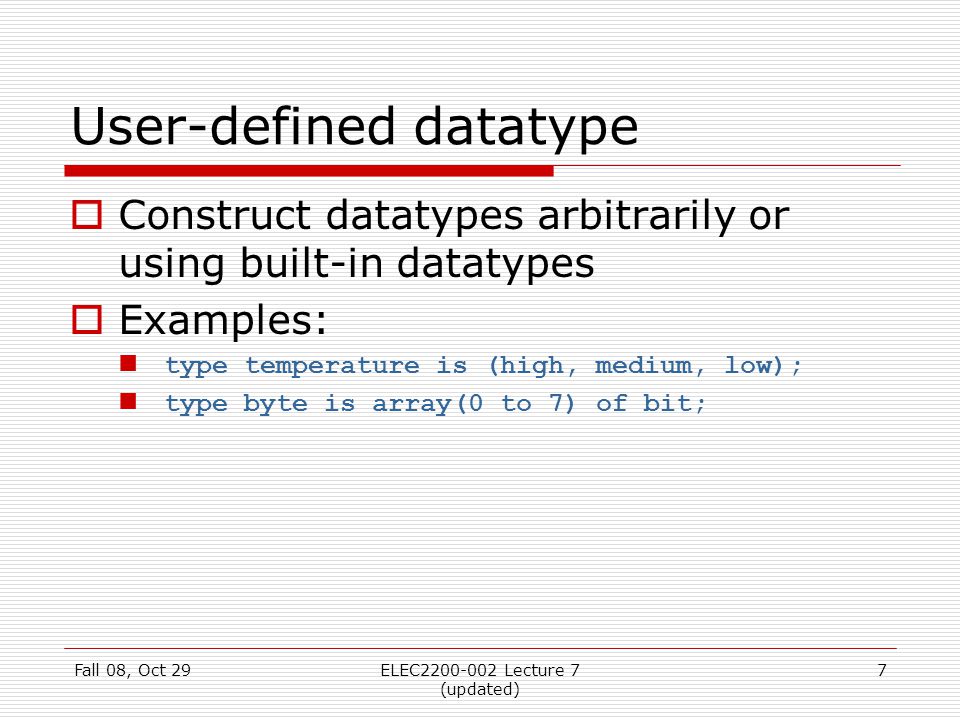 User-defined datatype

Construct datatypes arbitrarily or using built-in datatypes

Examples:

type temperature is (high, medium, low);

type byte is array(0 to 7) of bit;

Fall 08, Oct 29

ELEC2200-002 Lecture 7 (updated)

7